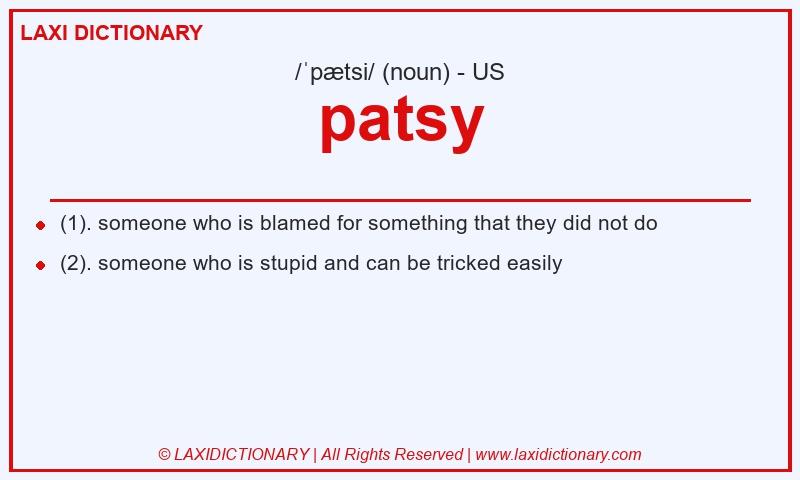 LAXI DICTIONARY

/ˈpætsi/ (noun) - US

patsy

- (1). someone who is blamed for something that they did not do
- (2). someone who is stupid and can be tricked easily

© LAXIDICTIONARY | All Rights Reserved | www.laxidictionary.com